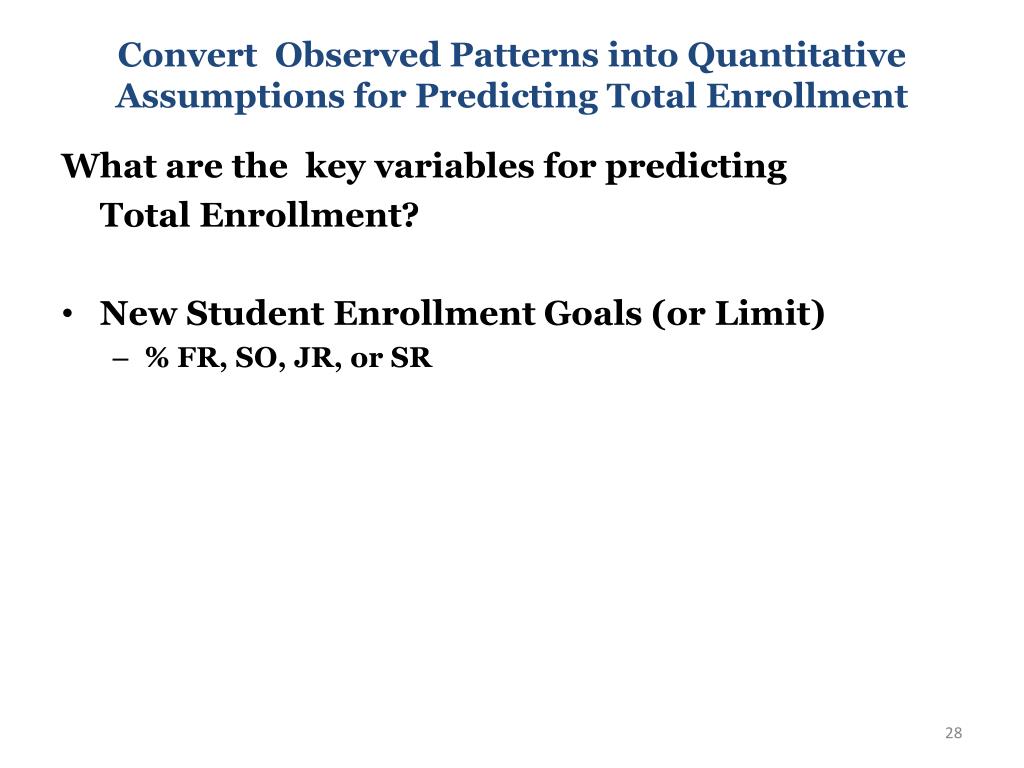 Convert Observed Patterns into Quantitative Assumptions for Predicting Total Enrollment

What are the key variables for predicting Total Enrollment?

• New Student Enrollment Goals (or Limit)
– % FR, SO, JR, or SR

28